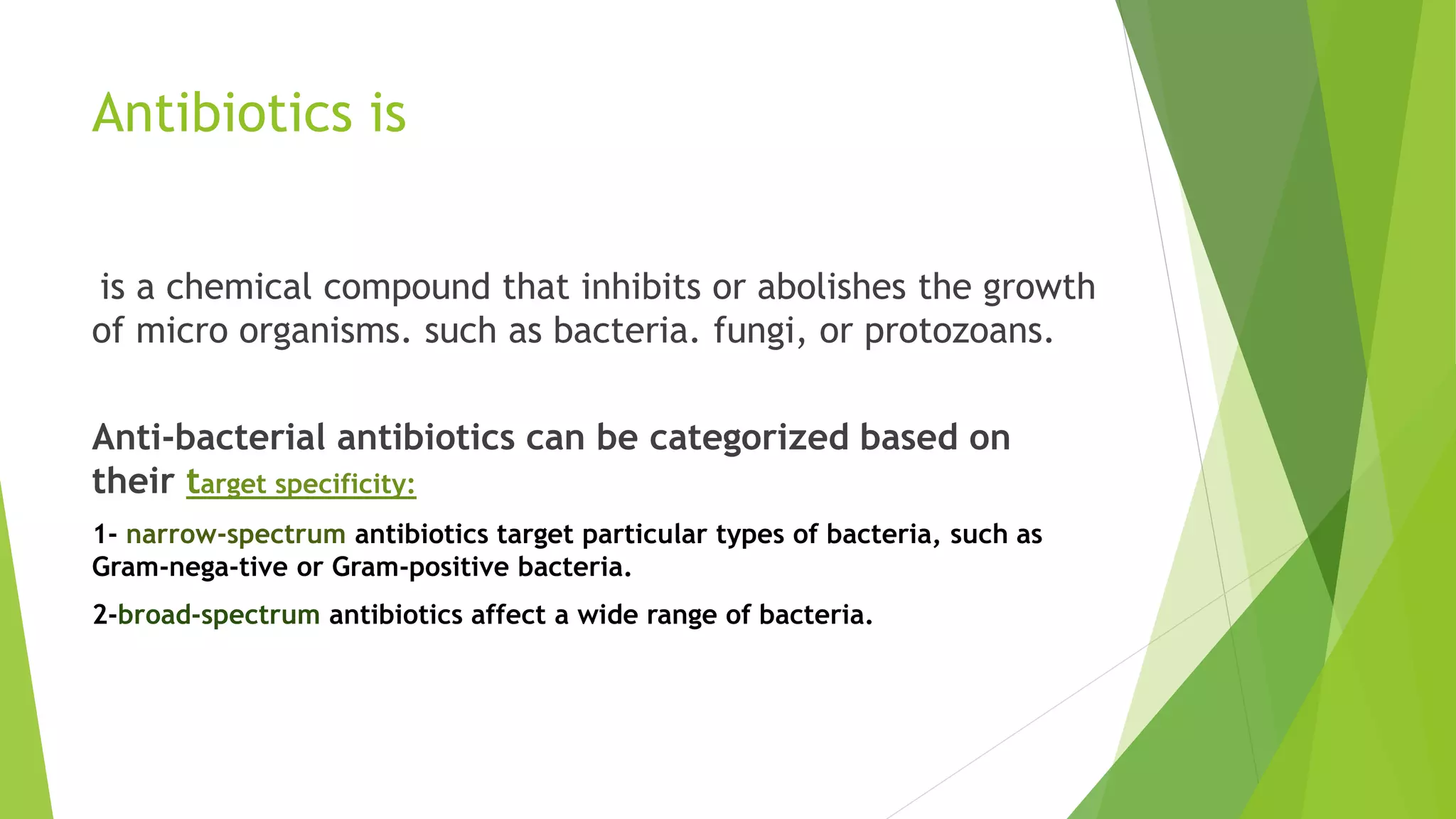 Antibiotics is

is a chemical compound that inhibits or abolishes the growth of micro organisms. such as bacteria. fungi, or protozoans.

Anti-bacterial antibiotics can be categorized based on their target specificity:

1- narrow-spectrum antibiotics target particular types of bacteria, such as Gram-nega-tive or Gram-positive bacteria.

2-broad-spectrum antibiotics affect a wide range of bacteria.